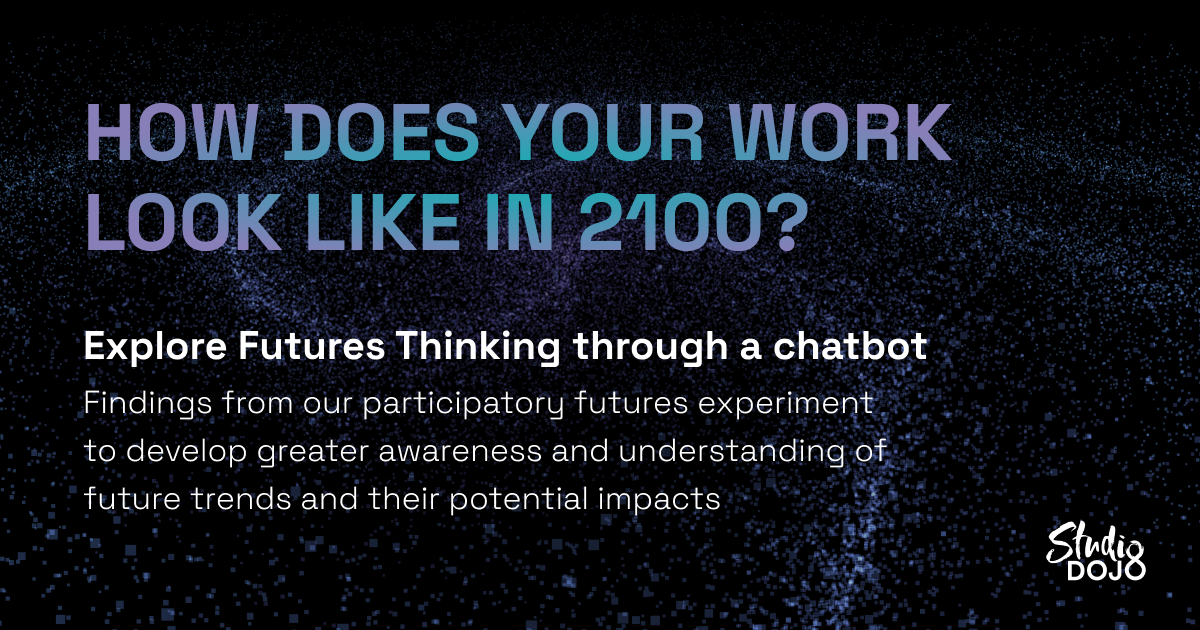 HOW DOES YOUR WORK LOOK LIKE IN 2100?

Explore Futures Thinking through a chatbot

Findings from our participatory futures experiment to develop greater awareness and understanding of future trends and their potential impacts

Studio DOJO